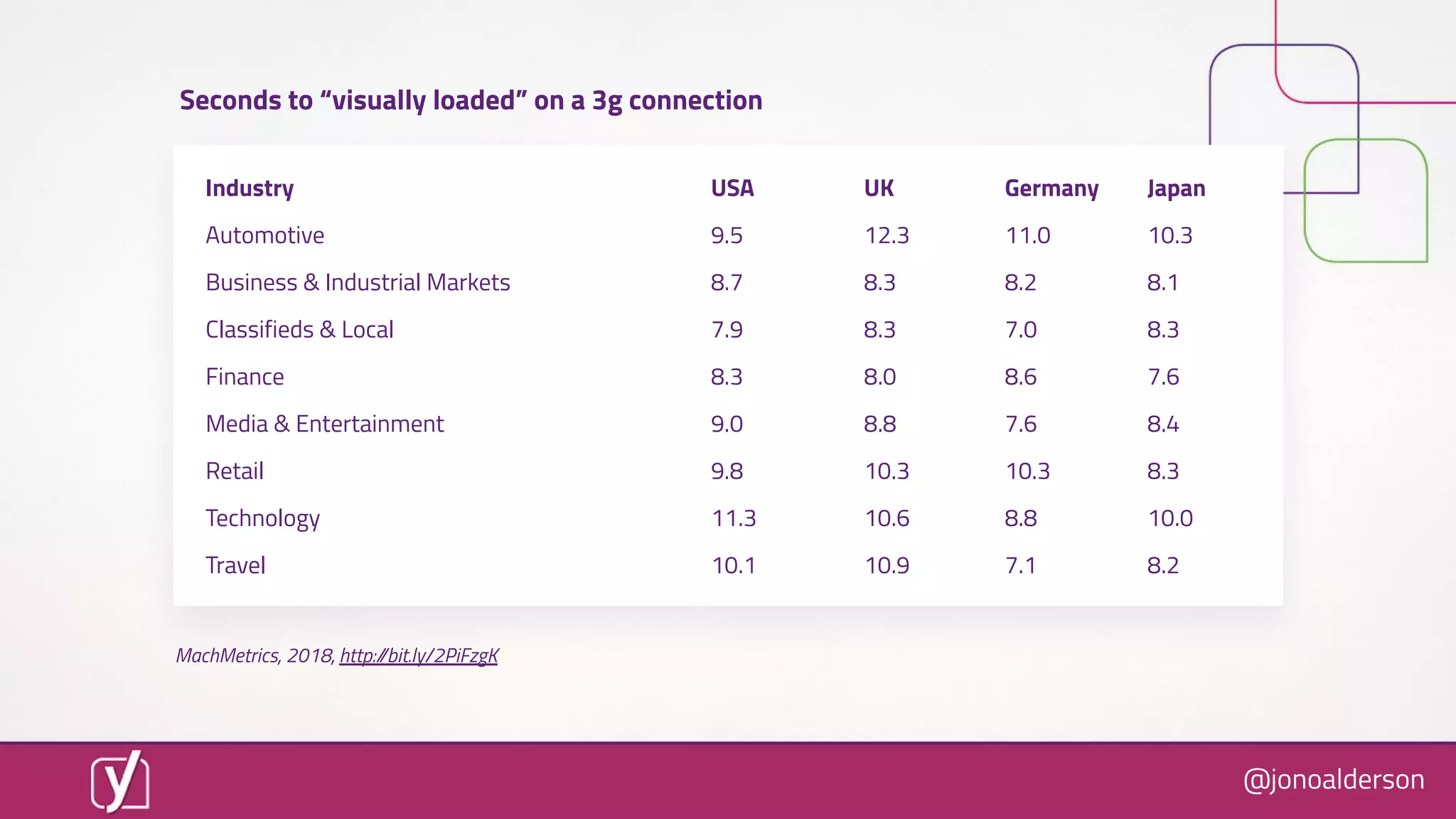 Seconds to “visually loaded” on a 3g connection

| Industry | USA | UK | Germany | Japan |
|---|---|---|---|---|
| Automotive | 9.5 | 12.3 | 11.0 | 10.3 |
| Business & Industrial Markets | 8.7 | 8.3 | 8.2 | 8.1 |
| Classifieds & Local | 7.9 | 8.3 | 7.0 | 8.3 |
| Finance | 8.3 | 8.0 | 8.6 | 7.6 |
| Media & Entertainment | 9.0 | 8.8 | 7.6 | 8.4 |
| Retail | 9.8 | 10.3 | 10.3 | 8.3 |
| Technology | 11.3 | 10.6 | 8.8 | 10.0 |
| Travel | 10.1 | 10.9 | 7.1 | 8.2 |

MachMetrics, 2018, http://bit.ly/2PiFzgK

y

@jonoalderson